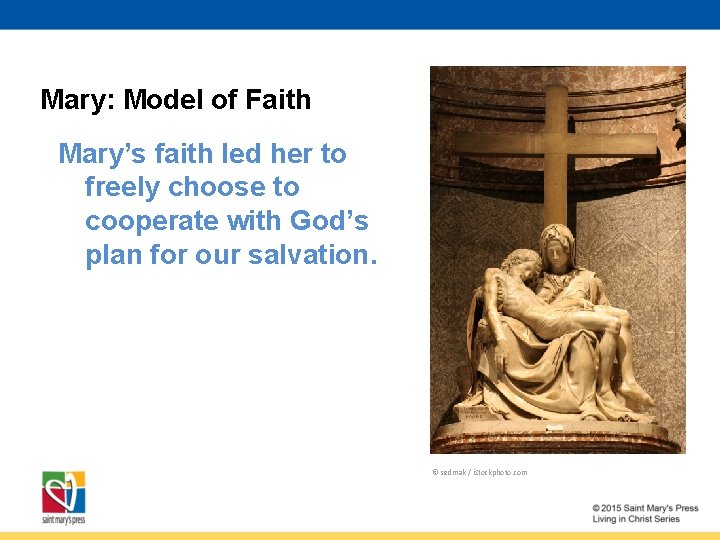 Mary: Model of Faith

Mary's faith led her to freely choose to cooperate with God's plan for our salvation.

© sedmak / iStockphoto.com

saint mary's press

© 2015 Saint Mary's Press
Living in Christ Series